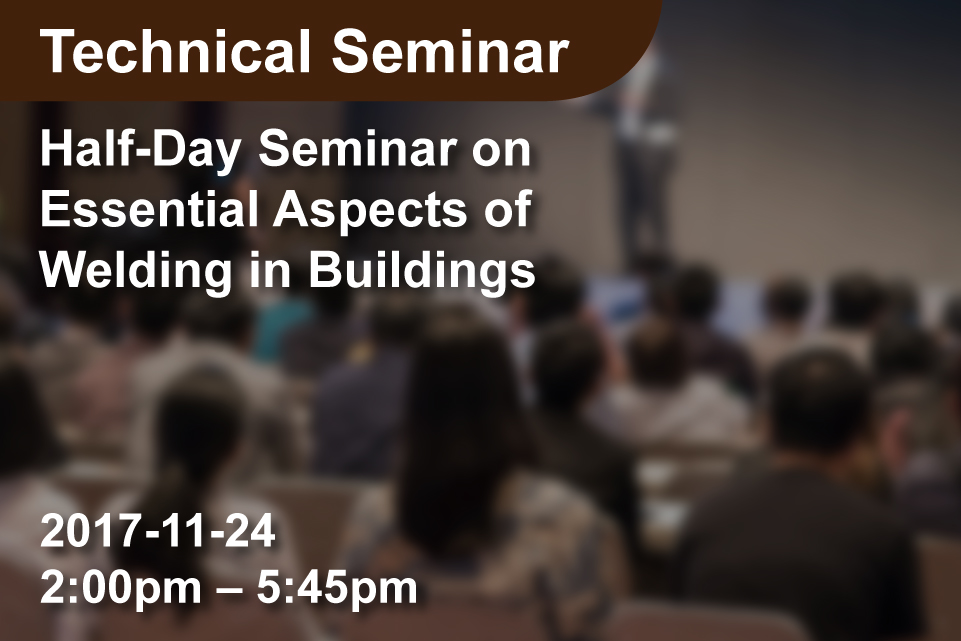 Technical Seminar

Half-Day Seminar on Essential Aspects of Welding in Buildings

2017-11-24
2:00pm – 5:45pm